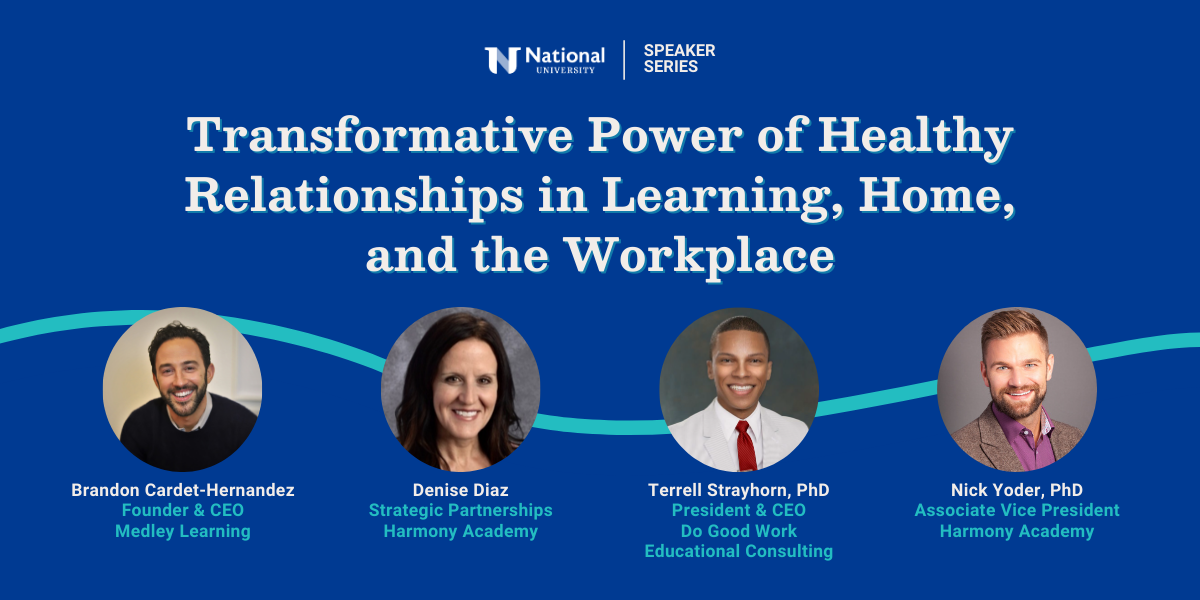 National UNIVERSITY | SPEAKER SERIES

Transformative Power of Healthy Relationships in Learning, Home, and the Workplace

Brandon Cardet-Hernandez
Founder & CEO
Medley Learning

Denise Diaz
Strategic Partnerships
Harmony Academy

Terrell Strayhorn, PhD
President & CEO
Do Good Work
Educational Consulting

Nick Yoder, PhD
Associate Vice President
Harmony Academy